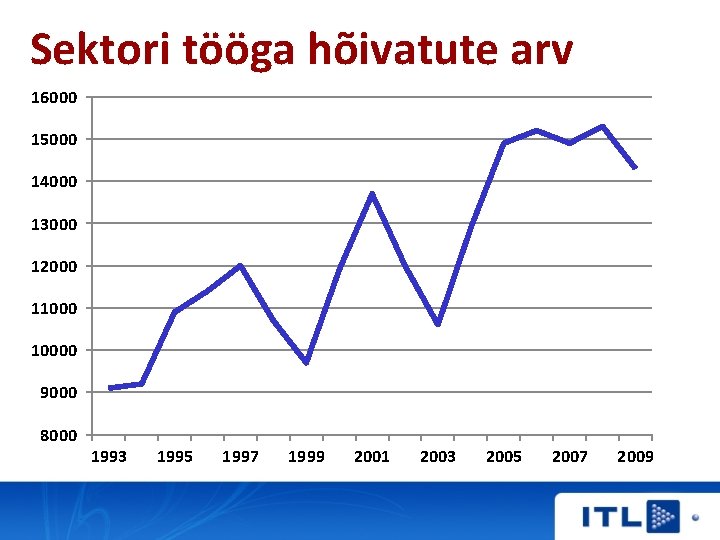 Sektori tööga hõivatute arv

16000
15000
14000
13000
12000
11000
10000
9000
8000

1993 1995 1997 1999 2001 2003 2005 2007 2009

ITL